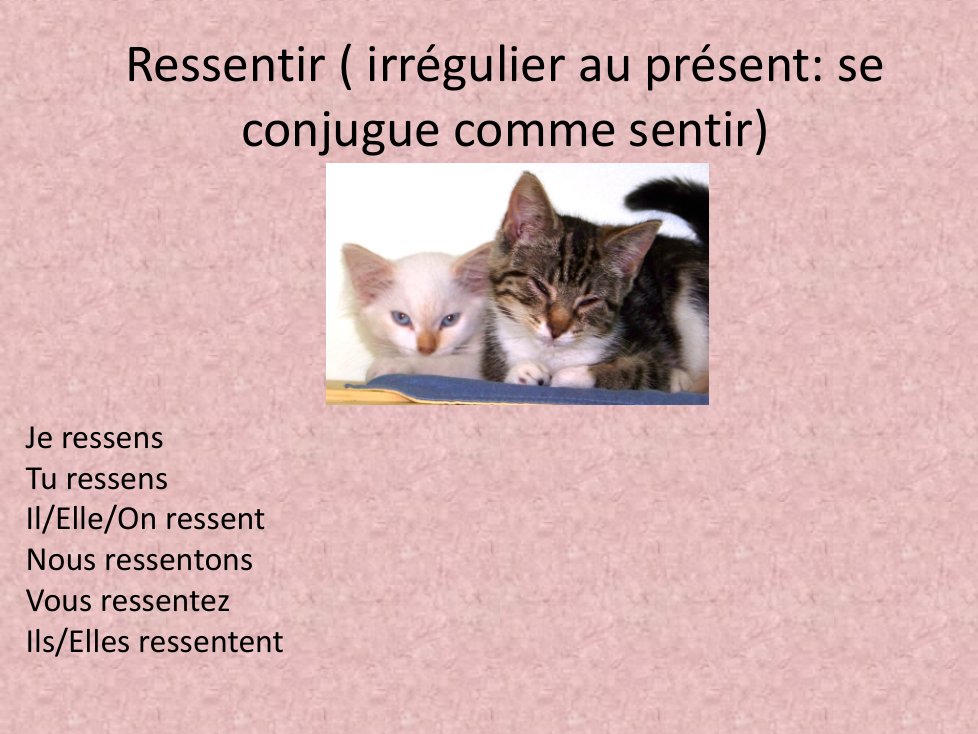 Ressentir ( irrégulier au présent: se conjugue comme sentir)

Je ressens
Tu ressens
Il/Elle/On ressent
Nous ressentons
Vous ressentez
Ils/Elles ressentent